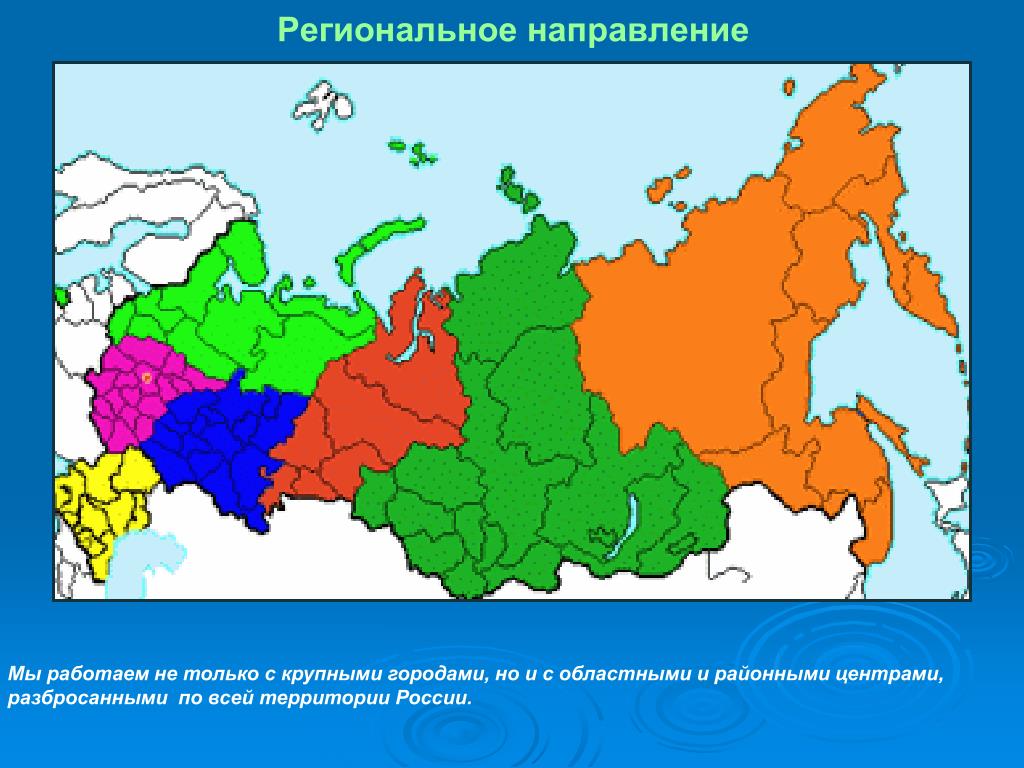 Региональное направление

Мы работаем не только с крупными городами, но и с областными и районными центрами, разбросанными  по всей территории России.